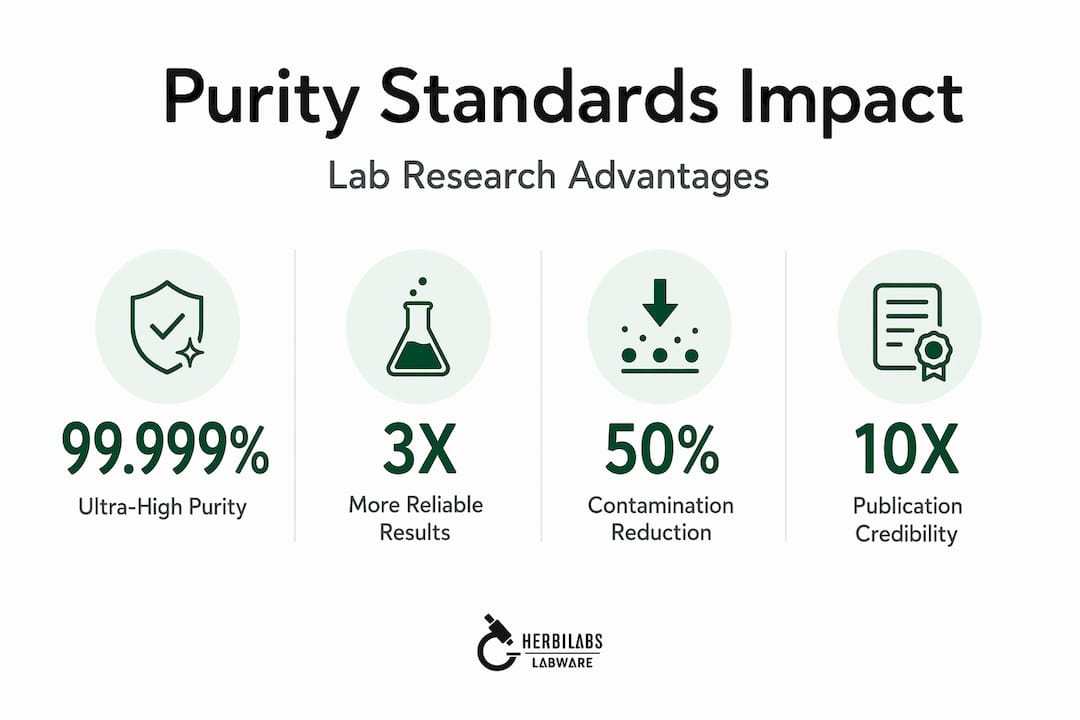 Purity Standards Impact

Lab Research Advantages

99.999%
Ultra-High Purity

3X
More Reliable Results

50%
Contamination Reduction

10X
Publication Credibility

HERBILABS
LABWARE